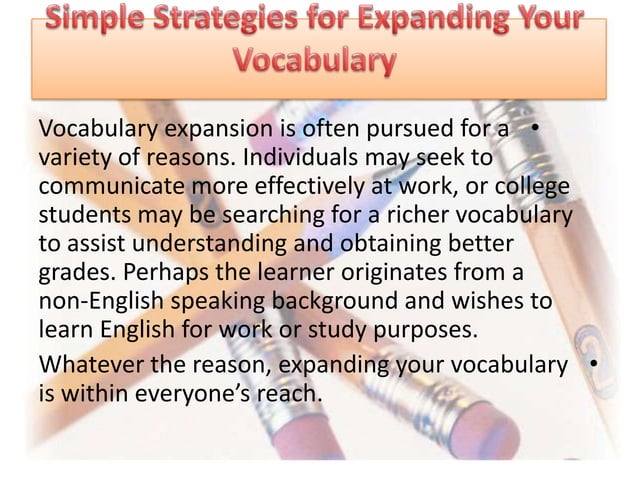 Simple Strategies for Expanding Your Vocabulary

Vocabulary expansion is often pursued for a variety of reasons. Individuals may seek to communicate more effectively at work, or college students may be searching for a richer vocabulary to assist understanding and obtaining better grades. Perhaps the learner originates from a non-English speaking background and wishes to learn English for work or study purposes. •

Whatever the reason, expanding your vocabulary is within everyone's reach. •